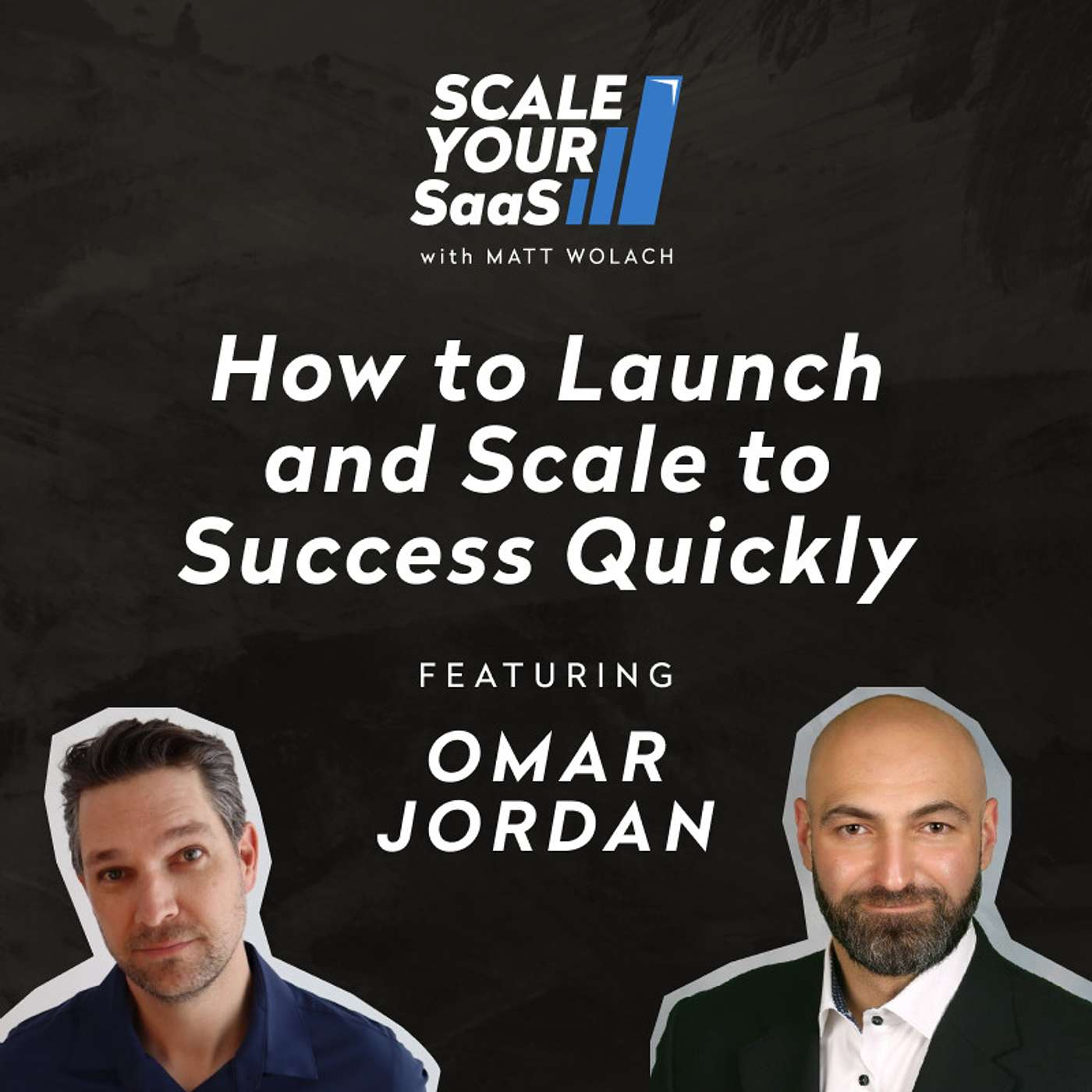 SCALE YOUR SaaS
with MATT WOLACH

How to Launch and Scale to Success Quickly

FEATURING

OMAR JORDAN